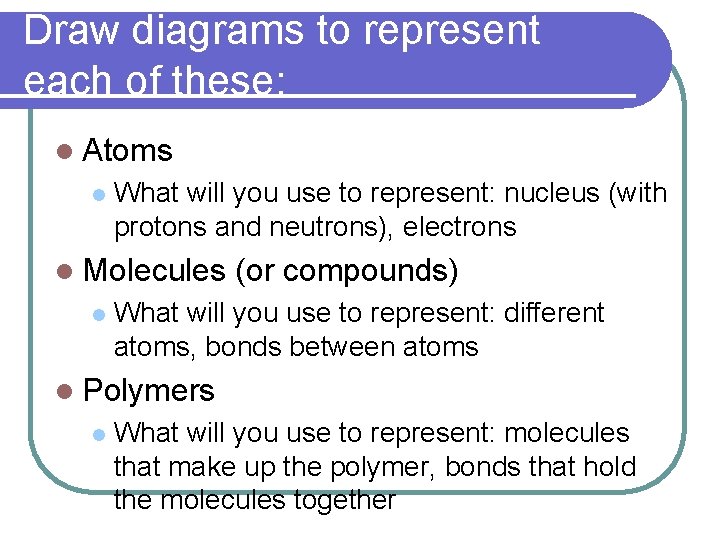 Draw diagrams to represent each of these:

Atoms

What will you use to represent: nucleus (with protons and neutrons), electrons

Molecules (or compounds)

What will you use to represent: different atoms, bonds between atoms

Polymers

What will you use to represent: molecules that make up the polymer, bonds that hold the molecules together